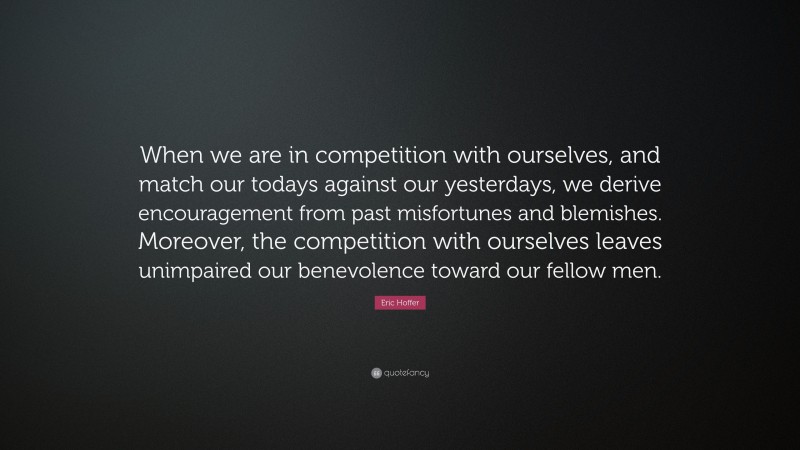 When we are in competition with ourselves, and match our todays against our yesterdays, we derive encouragement from past misfortunes and blemishes. Moreover, the competition with ourselves leaves unimpaired our benevolence toward our fellow men.

Eric Hoffer

quotefancy